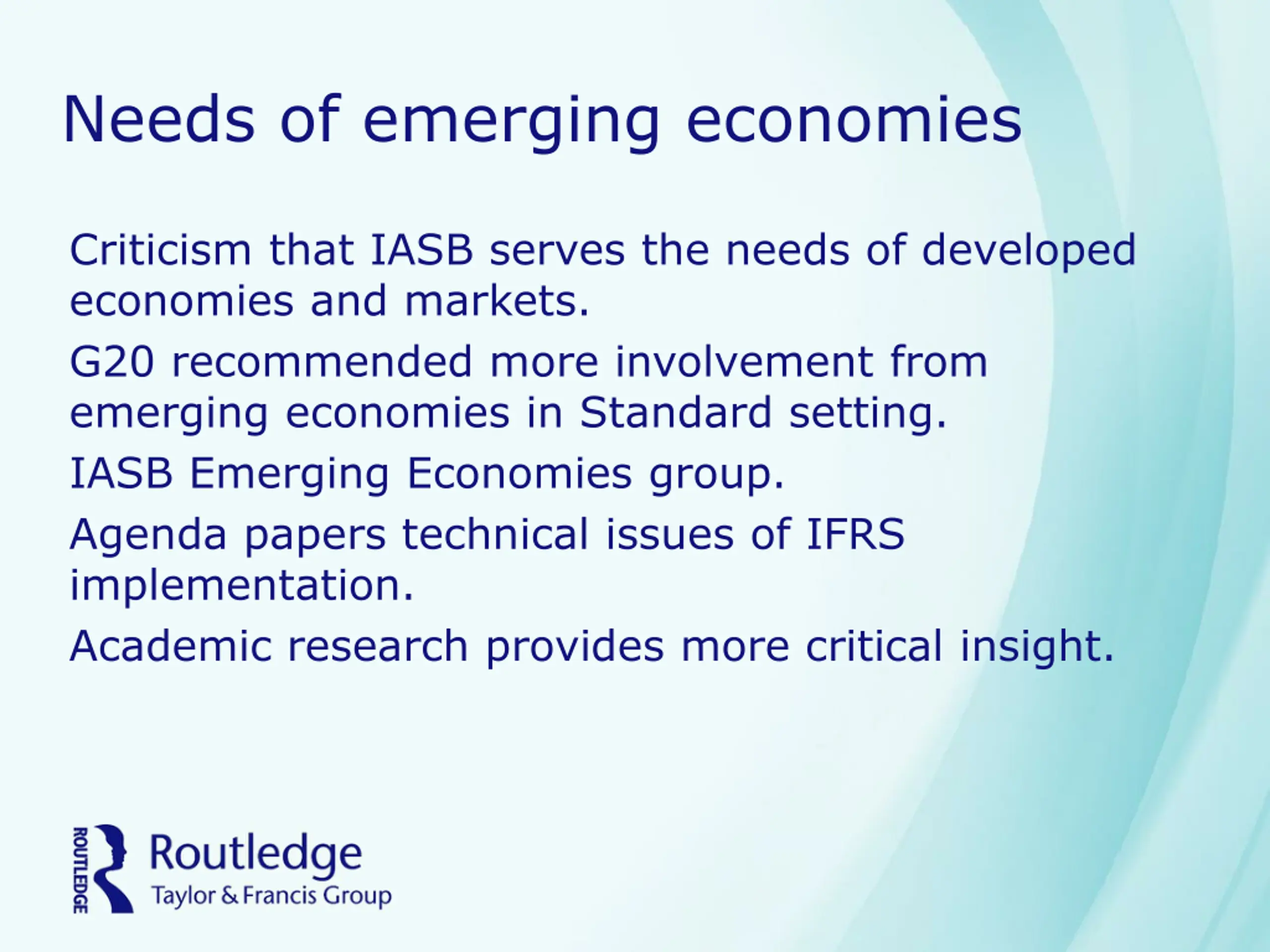 Needs of emerging economies

Criticism that IASB serves the needs of developed economies and markets.

G20 recommended more involvement from emerging economies in Standard setting.

IASB Emerging Economies group.

Agenda papers technical issues of IFRS implementation.

Academic research provides more critical insight.

ROUTLEDGE Routledge Taylor & Francis Group